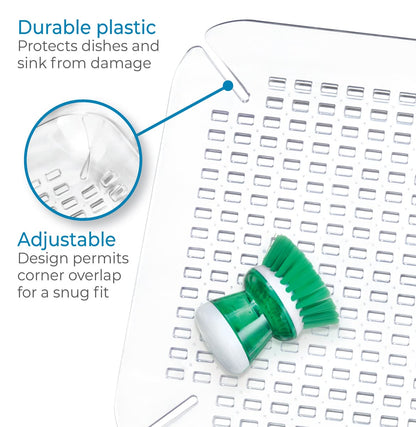 Durable plastic
Protects dishes and sink from damage

Adjustable
Design permits corner overlap for a snug fit